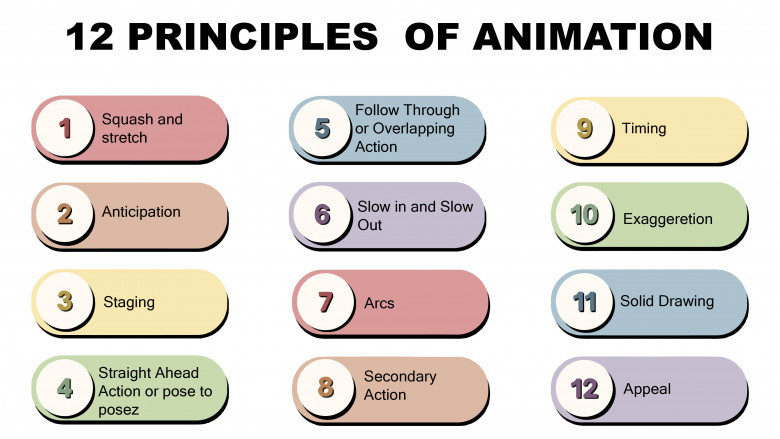 12 PRINCIPLES OF ANIMATION

1 Squash and stretch

2 Anticipation

3 Staging

4 Straight Ahead Action or pose to posez

5 Follow Through or Overlapping Action

6 Slow in and Slow Out

7 Arcs

8 Secondary Action

9 Timing

10 Exaggeretion

11 Solid Drawing

12 Appeal